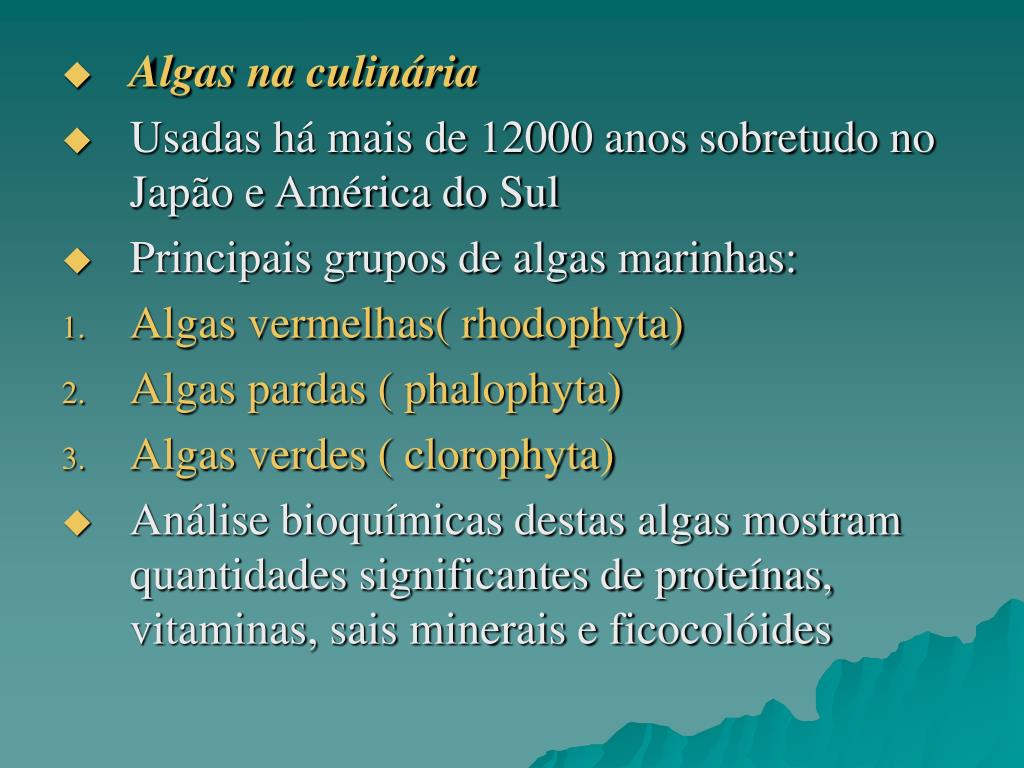 Algas na culinária

Usadas há mais de 12000 anos sobretudo no Japão e América do Sul

Principais grupos de algas marinhas:

1. Algas vermelhas( rhodophyta)
2. Algas pardas ( phalophyta)
3. Algas verdes ( clorophyta)

Análise bioquímicas destas algas mostram quantidades significantes de proteínas, vitaminas, sais minerais e ficocolóides